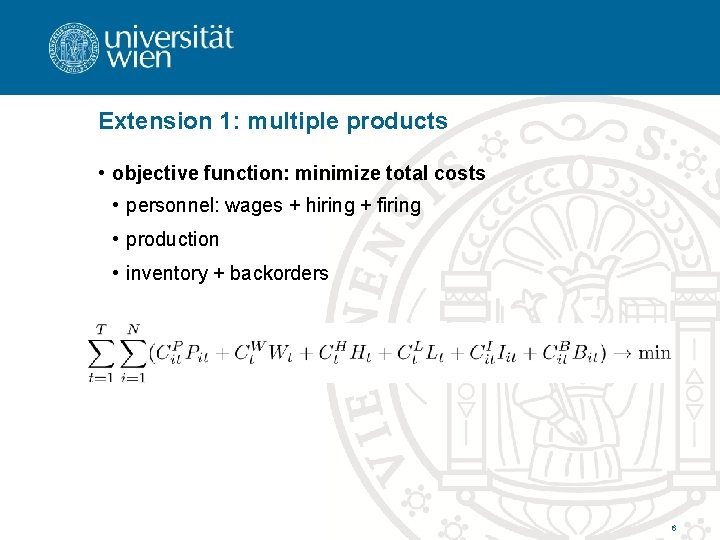 universität wien

Extension 1: multiple products

• objective function: minimize total costs
• personnel: wages + hiring + firing
• production
• inventory + backorders

$\sum_{t=1}^{T} \sum_{i=1}^{N} (C_{it}^{P} P_{it} + C_{t}^{W} W_{t} + C_{t}^{H} H_{t} + C_{t}^{L} L_{t} + C_{it}^{I} I_{it} + C_{it}^{B} B_{it}) \rightarrow \min$

6